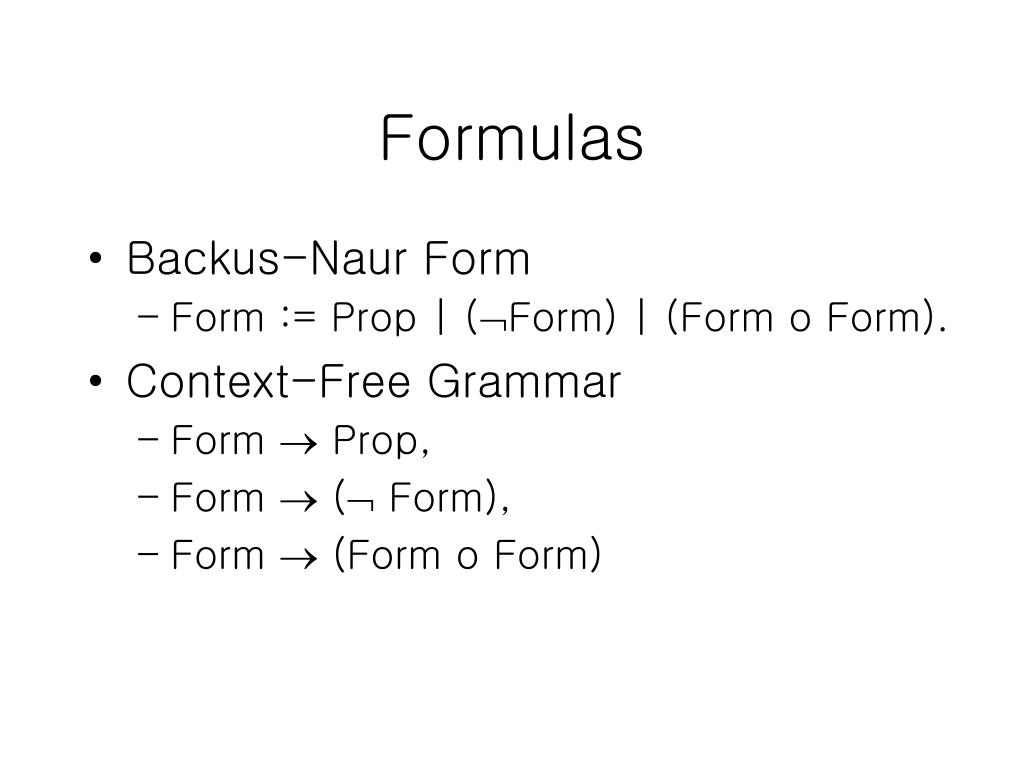 Formulas

• Backus-Naur Form
 – Form := Prop | ($\neg$Form) | (Form o Form).
• Context-Free Grammar
 – Form $\rightarrow$ Prop,
 – Form $\rightarrow$ ($\neg$ Form),
 – Form $\rightarrow$ (Form o Form)